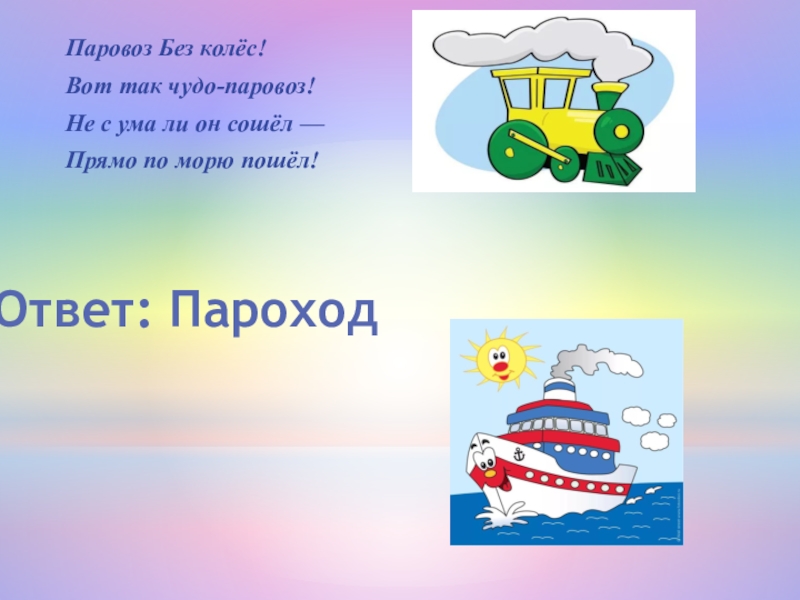 Паровоз Без колёс!
Вот так чудо-паровоз!
Не с ума ли он сошёл —
Прямо по морю пошёл!

Ответ: Пароход